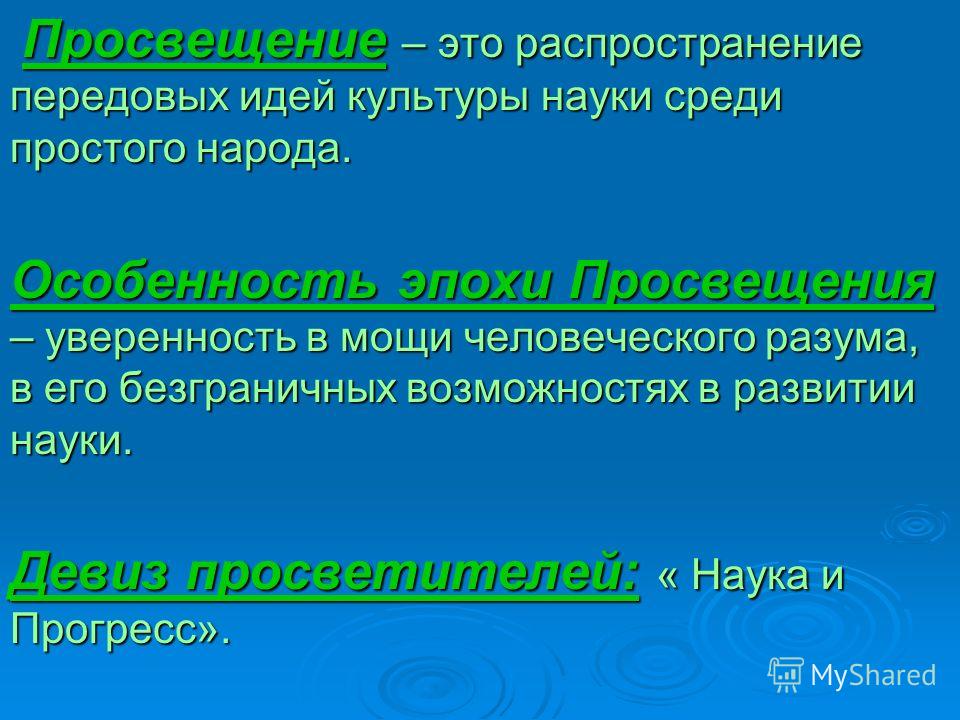 Просвещение – это распространение передовых идей культуры науки среди простого народа.

Особенность эпохи Просвещения – уверенность в мощи человеческого разума, в его безграничных возможностях в развитии науки.

Девиз просветителей: « Наука и Прогресс».

MyShared